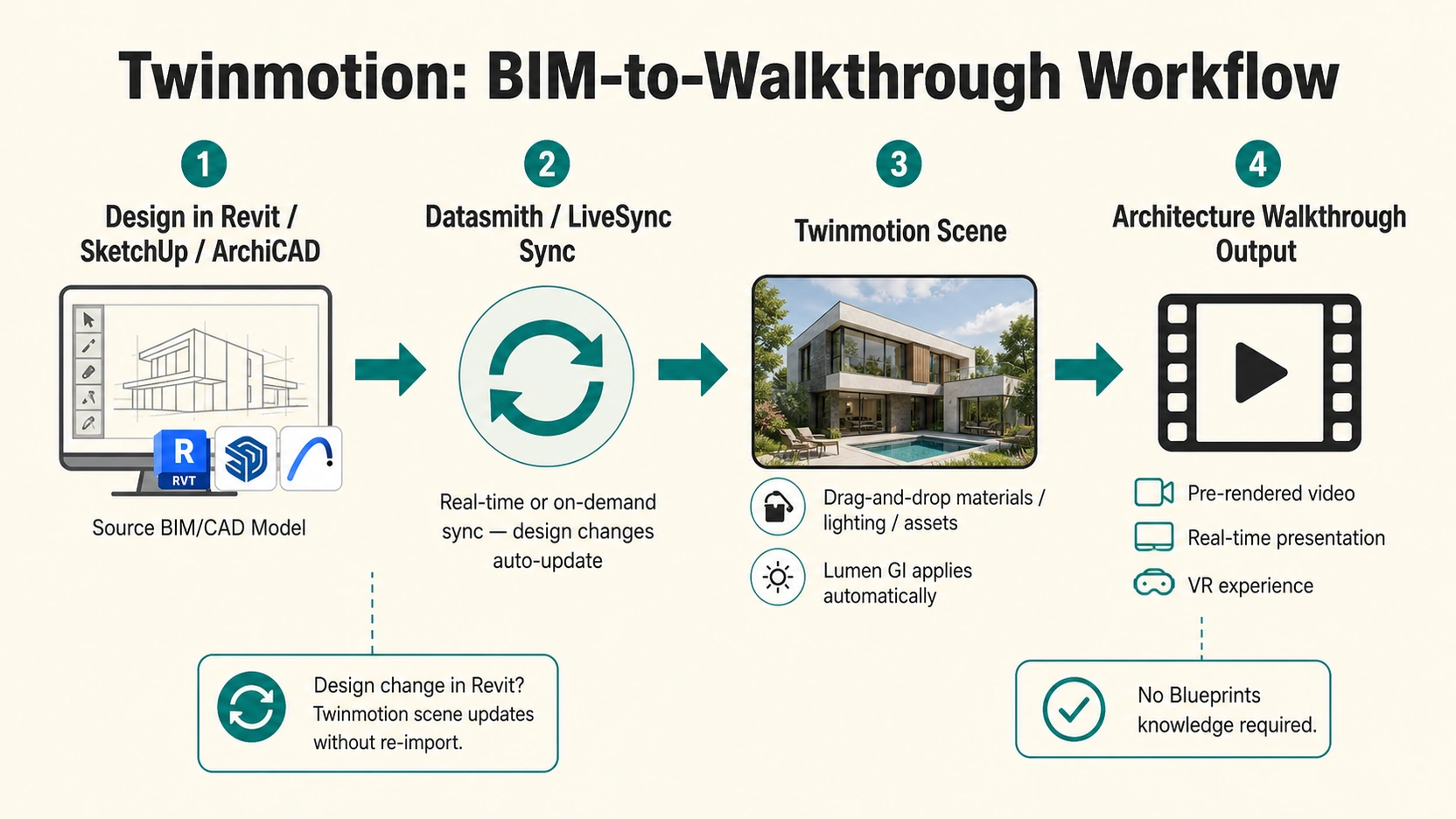 Twinmotion: BIM-to-Walkthrough Workflow

1
Design in Revit / SketchUp / ArchiCAD

R
RVT

Source BIM/CAD Model

2
Datasmith / LiveSync Sync

Real-time or on-demand sync — design changes auto-update

3
Twinmotion Scene

Drag-and-drop materials / lighting / assets

Lumen GI applies automatically

4
Architecture Walkthrough Output

Pre-rendered video

Real-time presentation

VR experience

Design change in Revit? Twinmotion scene updates without re-import.

No Blueprints knowledge required.